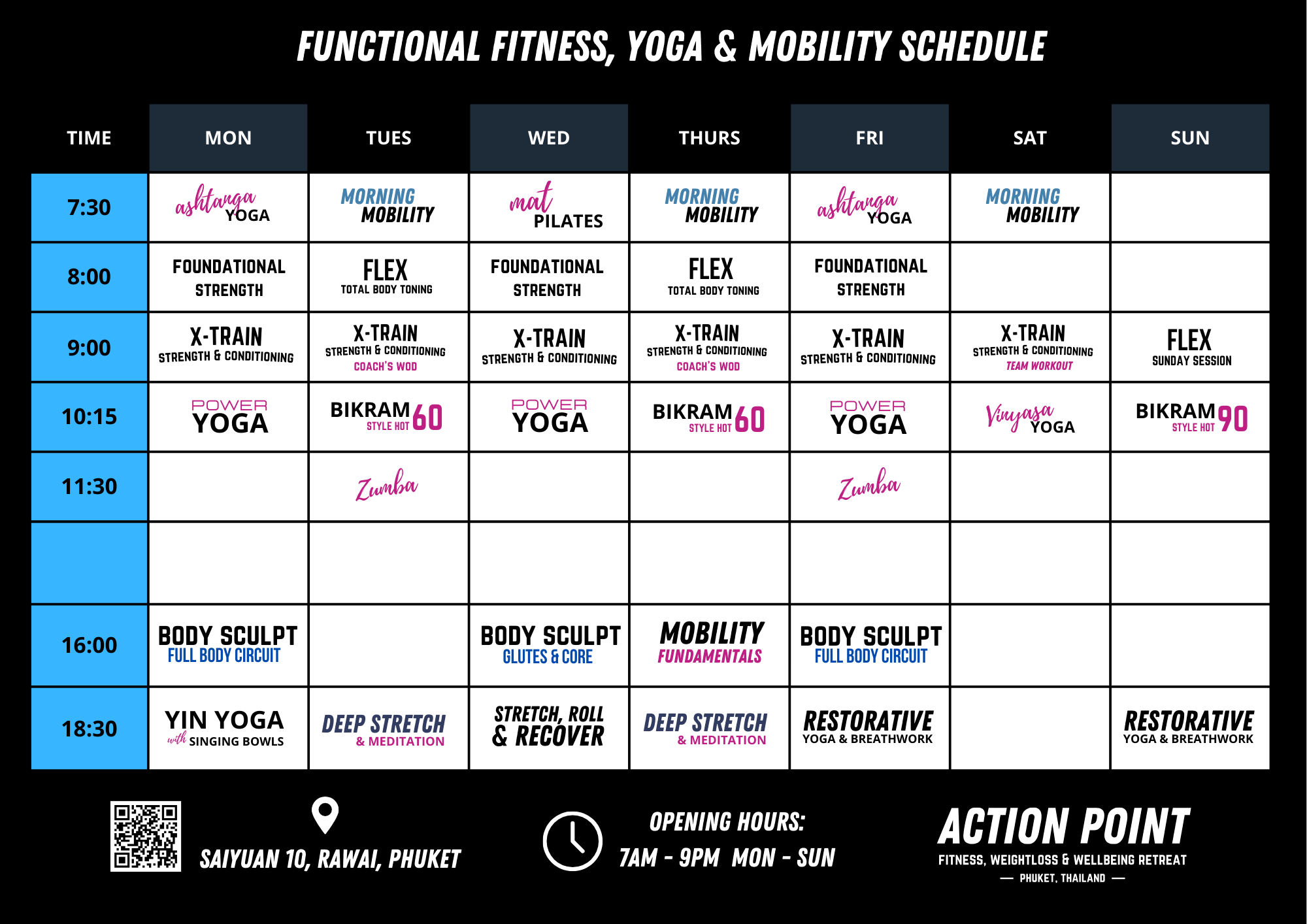 FUNCTIONAL FITNESS, YOGA & MOBILITY SCHEDULE

| TIME | MON | TUES | WED | THURS | FRI | SAT | SUN |
|---|---|---|---|---|---|---|---|
| 7:30 | ashtanga YOGA | MORNING MOBILITY | mat PILATES | MORNING MOBILITY | ashtanga YOGA | MORNING MOBILITY | |
| 8:00 | FOUNDATIONAL STRENGTH | FLEX TOTAL BODY TONING | FOUNDATIONAL STRENGTH | FLEX TOTAL BODY TONING | FOUNDATIONAL STRENGTH | | |
| 9:00 | X-TRAIN STRENGTH & CONDITIONING | X-TRAIN STRENGTH & CONDITIONING COACH'S WOD | X-TRAIN STRENGTH & CONDITIONING | X-TRAIN STRENGTH & CONDITIONING COACH'S WOD | X-TRAIN STRENGTH & CONDITIONING | X-TRAIN STRENGTH & CONDITIONING TEAM WORKOUT | FLEX SUNDAY SESSION |
| 10:15 | POWER YOGA | BIKRAM STYLE HOT 60 | POWER YOGA | BIKRAM STYLE HOT 60 | POWER YOGA | Vinyasa YOGA | BIKRAM STYLE HOT 90 |
| 11:30 | | Zumba | | | Zumba | | |
| | | | | | | | |
| 16:00 | BODY SCULPT FULL BODY CIRCUIT | | BODY SCULPT GLUTES & CORE | MOBILITY FUNDAMENTALS | BODY SCULPT FULL BODY CIRCUIT | | |
| 18:30 | YIN YOGA with SINGING BOWLS | DEEP STRETCH & MEDITATION | STRETCH, ROLL & RECOVER | DEEP STRETCH & MEDITATION | RESTORATIVE YOGA & BREATHWORK | | RESTORATIVE YOGA & BREATHWORK |

SAIYUAN 10, RAWAI, PHUKET

OPENING HOURS:
7AM - 9PM MON - SUN

ACTION POINT
FITNESS, WEIGHTLOSS & WELLBEING RETREAT
— PHUKET, THAILAND —